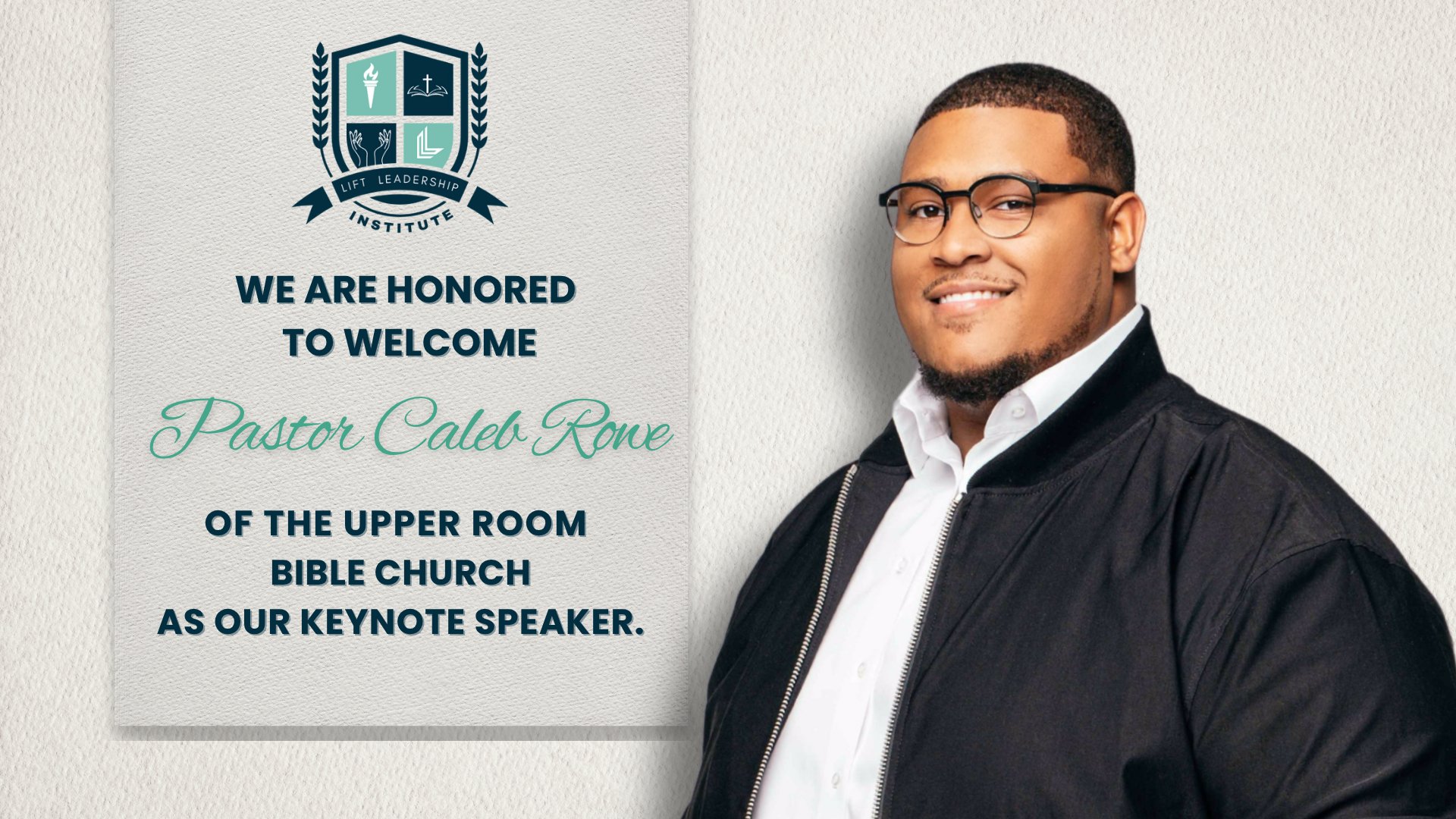 LIFT LEADERSHIP INSTITUTE

WE ARE HONORED TO WELCOME

Pastor Caleb Rowe

OF THE UPPER ROOM BIBLE CHURCH AS OUR KEYNOTE SPEAKER.